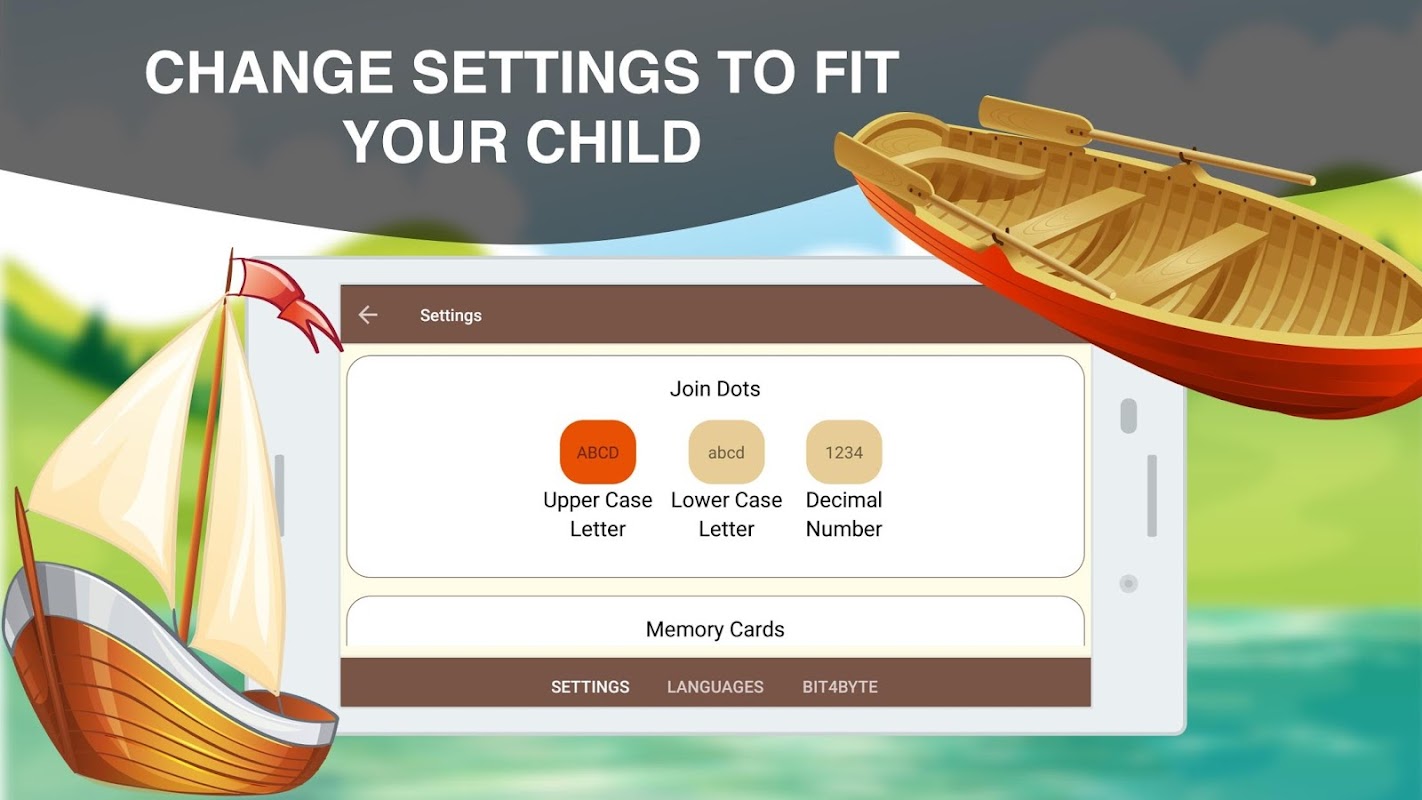 CHANGE SETTINGS TO FIT YOUR CHILD

Settings

Join Dots

ABCD
Upper Case Letter

abcd
Lower Case Letter

1234
Decimal Number

Memory Cards

SETTINGS LANGUAGES BIT4BYTE